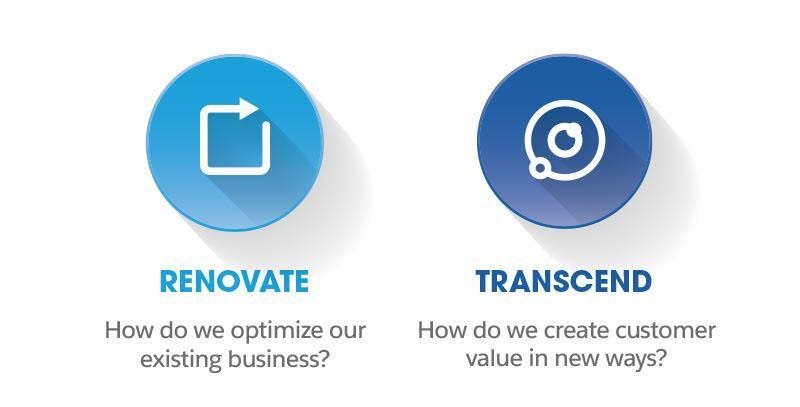 RENOVATE

How do we optimize our existing business?

TRANSCEND

How do we create customer value in new ways?